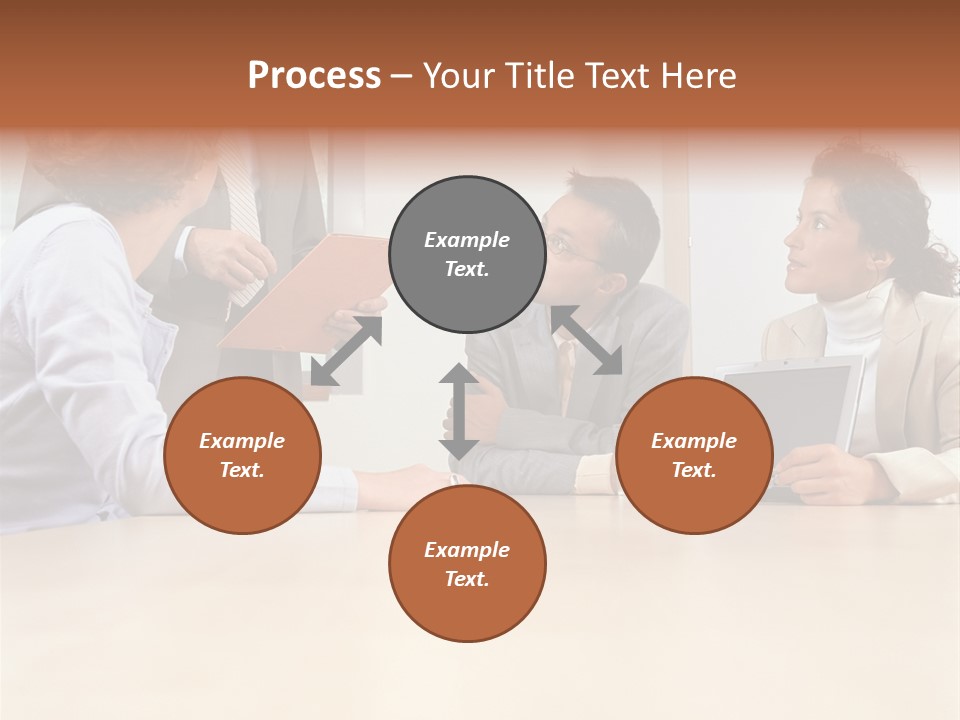 Process – Your Title Text Here

Example Text.

Example Text.

Example Text.

Example Text.